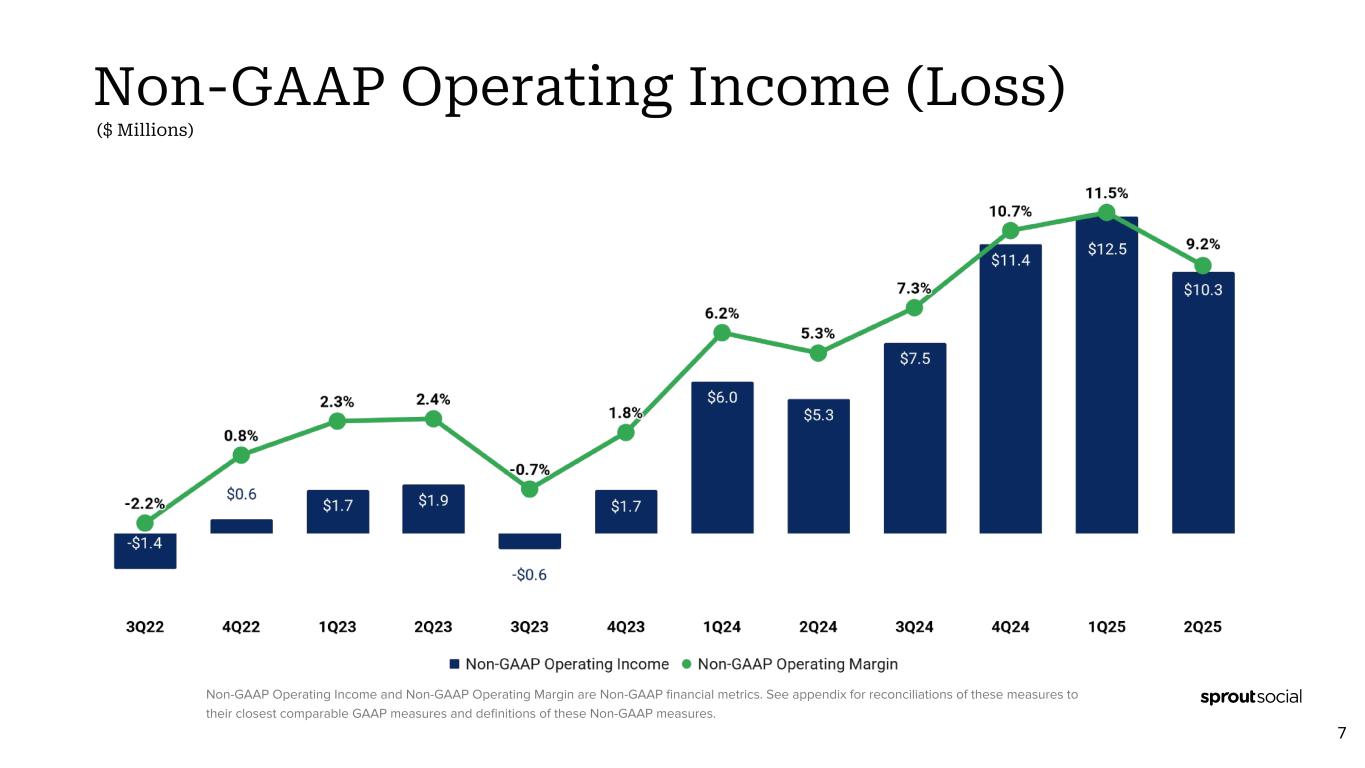 Non-GAAP Operating Income (Loss)
($ Millions)

-2.2%
0.8%
2.3%
2.4%
-0.7%
1.8%
6.2%
5.3%
7.3%
10.7%
11.5%
9.2%

-$1.4
$0.6
$1.7
$1.9
-$0.6
$1.7
$6.0
$5.3
$7.5
$11.4
$12.5
$10.3

3Q22 4Q22 1Q23 2Q23 3Q23 4Q23 1Q24 2Q24 3Q24 4Q24 1Q25 2Q25

Non-GAAP Operating Income Non-GAAP Operating Margin

Non-GAAP Operating Income and Non-GAAP Operating Margin are Non-GAAP financial metrics. See appendix for reconciliations of these measures to their closest comparable GAAP measures and definitions of these Non-GAAP measures.

sproutsocial

7